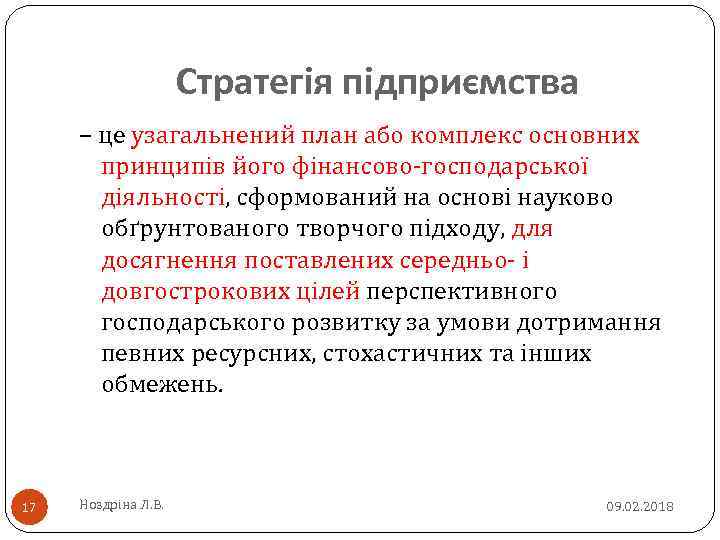 Стратегія підприємства

– це узагальнений план або комплекс основних принципів його фінансово-господарської діяльності, сформований на основі науково обґрунтованого творчого підходу, для досягнення поставлених середньо- і довгострокових цілей перспективного господарського розвитку за умови дотримання певних ресурсних, стохастичних та інших обмежень.

17

Ноздріна Л.В.

09.02.2018